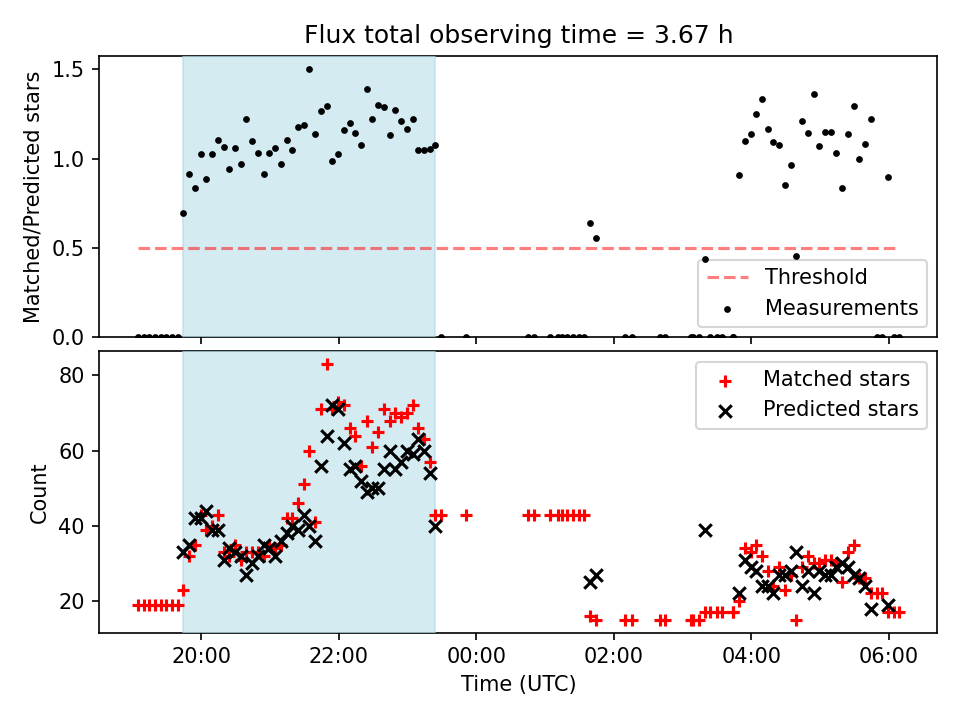 Flux total observing time = 3.67 h

Matched/Predicted stars

1.5
1.0
0.5
0.0

Threshold
Measurements

Count

80
60
40
20

Matched stars
Predicted stars

20:00
22:00
00:00
02:00
04:00
06:00

Time (UTC)